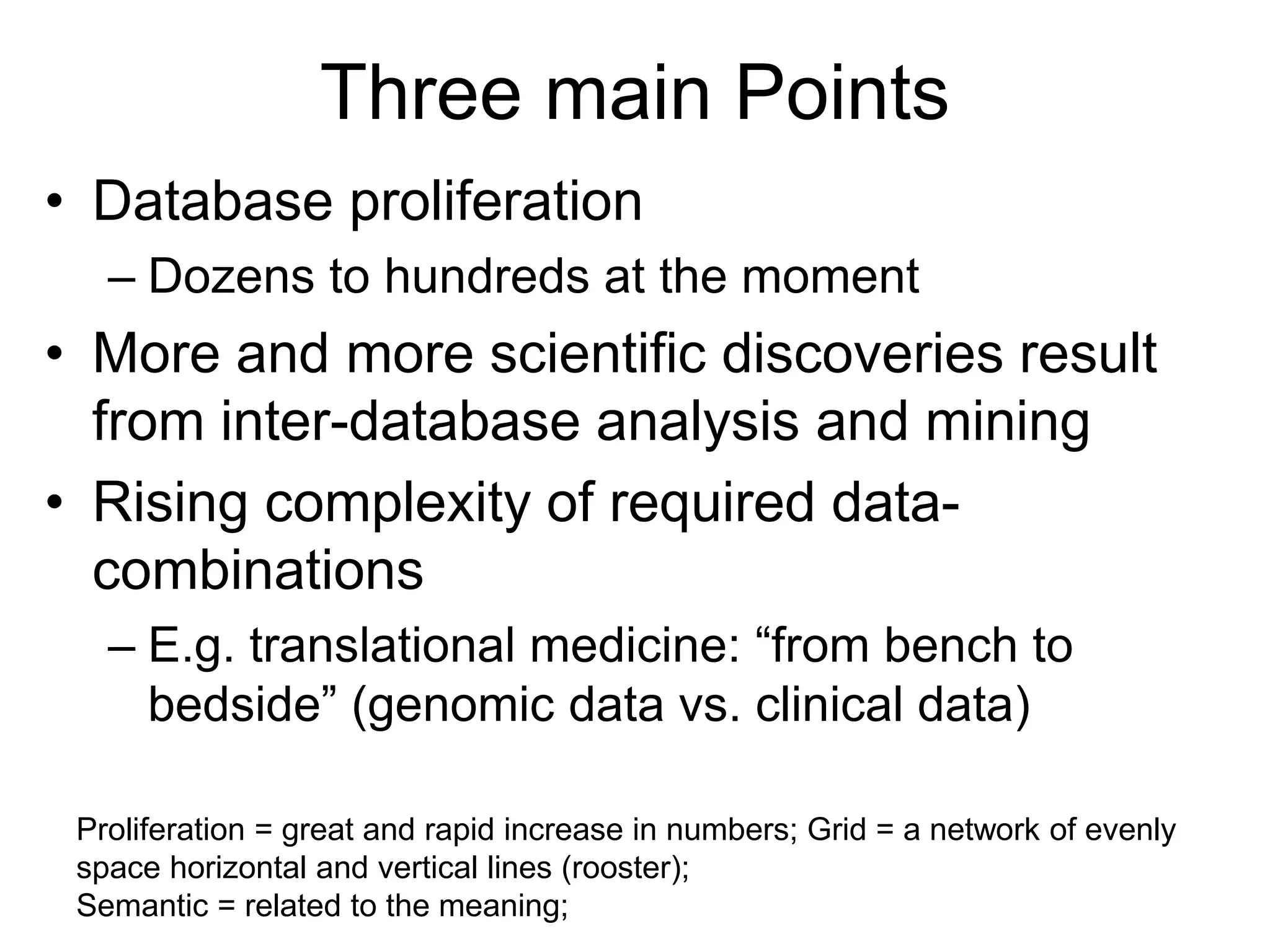 Three main Points

• Database proliferation
– Dozens to hundreds at the moment
• More and more scientific discoveries result from inter-database analysis and mining
• Rising complexity of required data-combinations
– E.g. translational medicine: “from bench to bedside” (genomic data vs. clinical data)

Proliferation = great and rapid increase in numbers; Grid = a network of evenly space horizontal and vertical lines (rooster);
Semantic = related to the meaning;